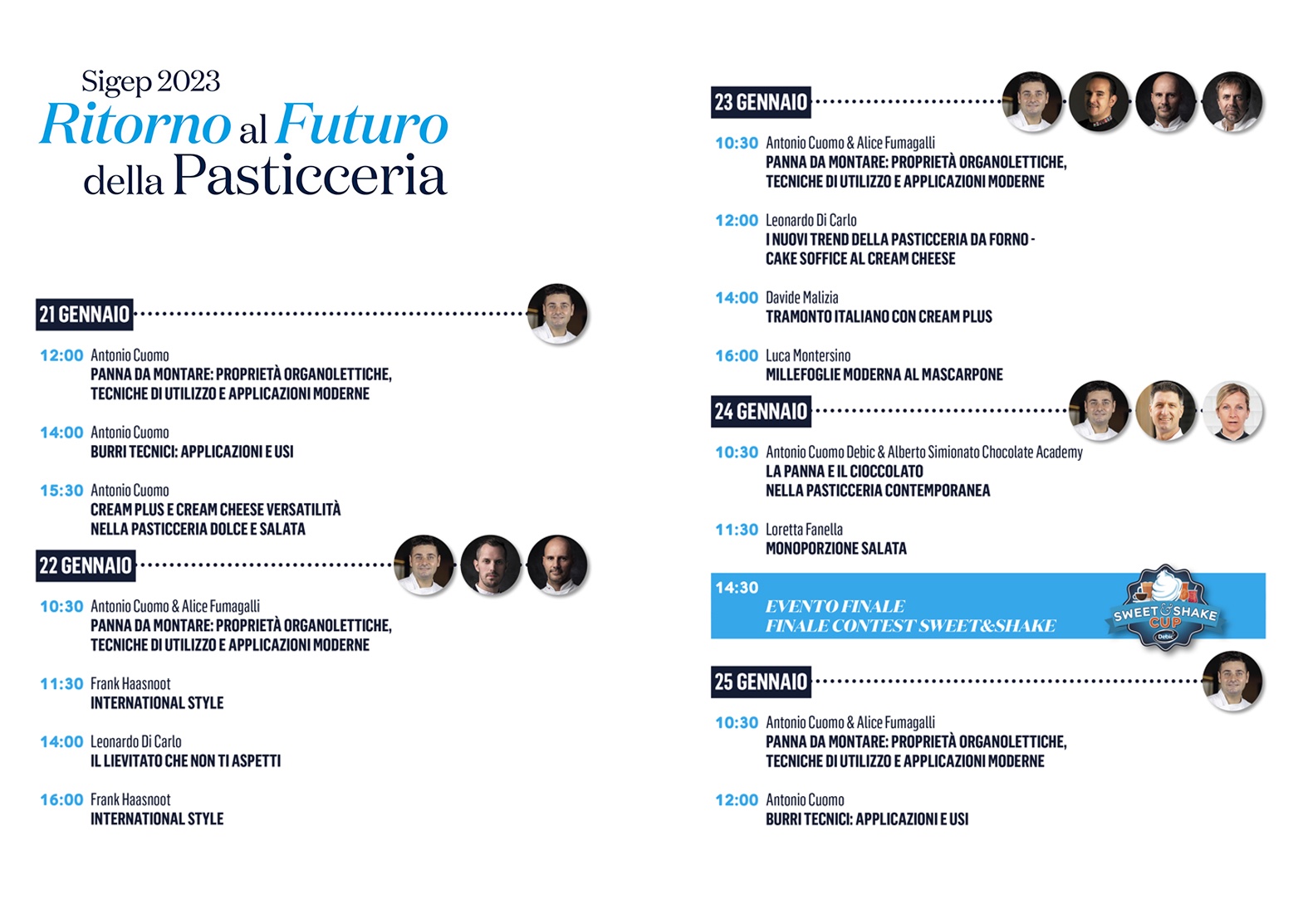 Sigep 2023
Ritorno al Futuro della Pasticceria

21 GENNAIO

12:00 Antonio Cuomo
PANNA DA MONTARE: PROPRIETÀ ORGANOLETTICHE, TECNICHE DI UTILIZZO E APPLICAZIONI MODERNE

14:00 Antonio Cuomo
BURRI TECNICI: APPLICAZIONI E USI

15:30 Antonio Cuomo
CREAM PLUS E CREAM CHEESE VERSATILITÀ NELLA PASTICCERIA DOLCE E SALATA

22 GENNAIO

10:30 Antonio Cuomo & Alice Fumagalli
PANNA DA MONTARE: PROPRIETÀ ORGANOLETTICHE, TECNICHE DI UTILIZZO E APPLICAZIONI MODERNE

11:30 Frank Haasnoot
INTERNATIONAL STYLE

14:00 Leonardo Di Carlo
IL LIEVITATO CHE NON TI ASPETTI

16:00 Frank Haasnoot
INTERNATIONAL STYLE

23 GENNAIO

10:30 Antonio Cuomo & Alice Fumagalli
PANNA DA MONTARE: PROPRIETÀ ORGANOLETTICHE, TECNICHE DI UTILIZZO E APPLICAZIONI MODERNE

12:00 Leonardo Di Carlo
I NUOVI TREND DELLA PASTICCERIA DA FORNO - CAKE SOFFICE AL CREAM CHEESE

14:00 Davide Malizia
TRAMONTO ITALIANO CON CREAM PLUS

16:00 Luca Montersino
MILLEFOGLIE MODERNA AL MASCARPONE

24 GENNAIO

10:30 Antonio Cuomo Debic & Alberto Simionato Chocolate Academy
LA PANNA E IL CIOCCOLATO NELLA PASTICCERIA CONTEMPORANEA

11:30 Loretta Fanella
MONOPORZIONE SALATA

14:30
EVENTO FINALE
FINALE CONTEST SWEET&SHAKE
SWEET & SHAKE CUP Debic

25 GENNAIO

10:30 Antonio Cuomo & Alice Fumagalli
PANNA DA MONTARE: PROPRIETÀ ORGANOLETTICHE, TECNICHE DI UTILIZZO E APPLICAZIONI MODERNE

12:00 Antonio Cuomo
BURRI TECNICI: APPLICAZIONI E USI